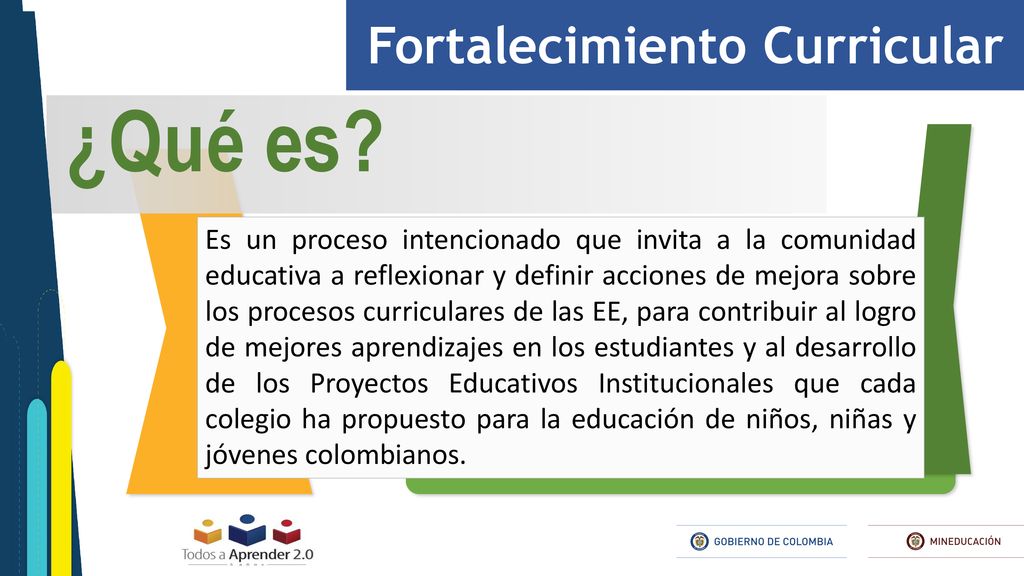 Fortalecimiento Curricular

¿Qué es?

Es un proceso intencionado que invita a la comunidad educativa a reflexionar y definir acciones de mejora sobre los procesos curriculares de las EE, para contribuir al logro de mejores aprendizajes en los estudiantes y al desarrollo de los Proyectos Educativos Institucionales que cada colegio ha propuesto para la educación de niños, niñas y jóvenes colombianos.

Todos a Aprender 2.0

GOBIERNO DE COLOMBIA

MINEDUCACIÓN